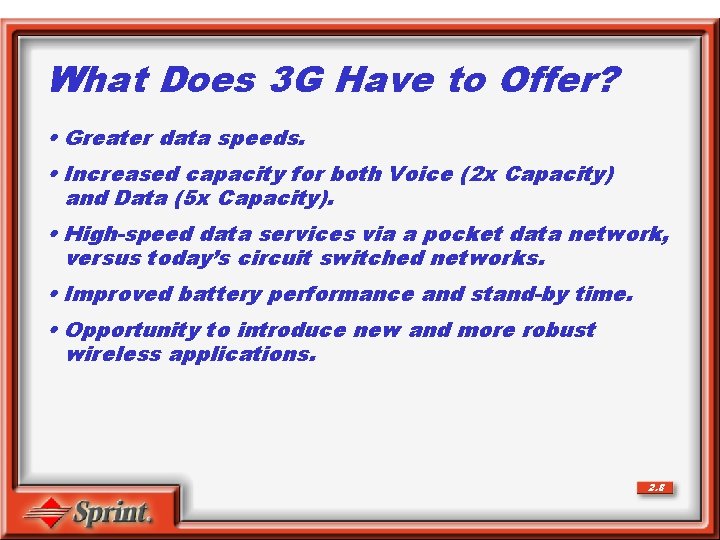 What Does 3G Have to Offer?

• Greater data speeds.

• Increased capacity for both Voice (2x Capacity) and Data (5x Capacity).

• High-speed data services via a pocket data network, versus today's circuit switched networks.

• Improved battery performance and stand-by time.

• Opportunity to introduce new and more robust wireless applications.

2.8

Sprint.